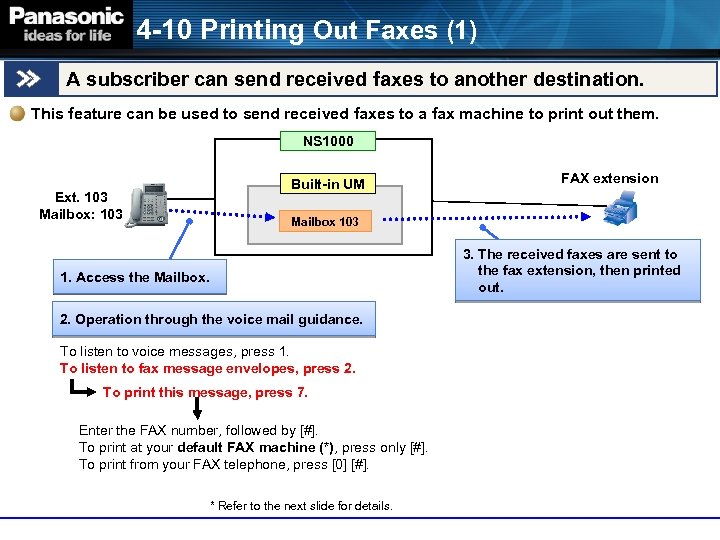 Panasonic
ideas for life
4-10 Printing Out Faxes (1)

A subscriber can send received faxes to another destination.

This feature can be used to send received faxes to a fax machine to print out them.

NS1000
Built-in UM
Mailbox 103
Ext. 103
Mailbox: 103
FAX extension

1. Access the Mailbox.

2. Operation through the voice mail guidance.

3. The received faxes are sent to the fax extension, then printed out.

To listen to voice messages, press 1.
To listen to fax message envelopes, press 2.
To print this message, press 7.

Enter the FAX number, followed by [#].
To print at your default FAX machine (*), press only [#].
To print from your FAX telephone, press [0] [#].

* Refer to the next slide for details.